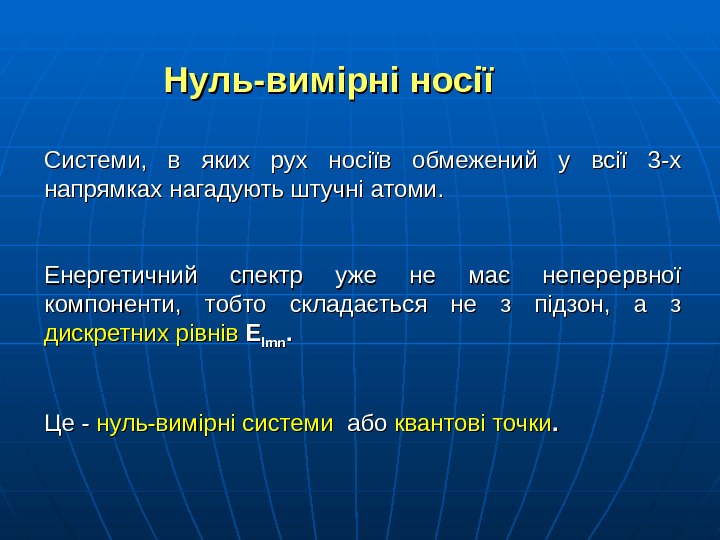 Нуль-вимірні носії

Системи, в яких рух носіїв обмежений у всії 3-х напрямках нагадують штучні атоми.

Енергетичний спектр уже не має неперервної компоненти, тобто складається не з підзон, а з дискретних рівнів $E_{lmn}$.

Це - нуль-вимірні системи або квантові точки.